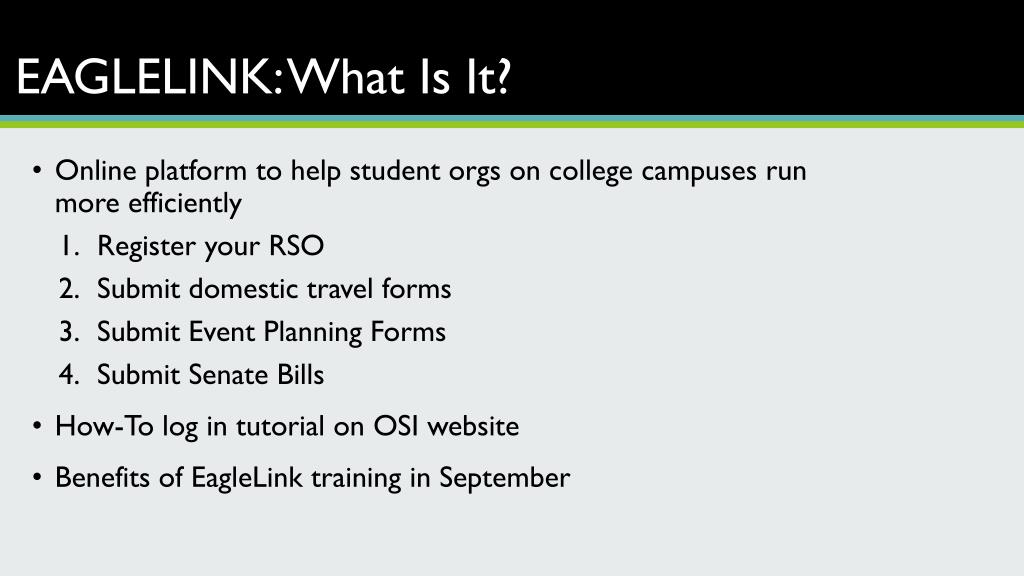 EAGLELINK: What Is It?

• Online platform to help student orgs on college campuses run more efficiently
1. Register your RSO
2. Submit domestic travel forms
3. Submit Event Planning Forms
4. Submit Senate Bills

• How-To log in tutorial on OSI website

• Benefits of EagleLink training in September